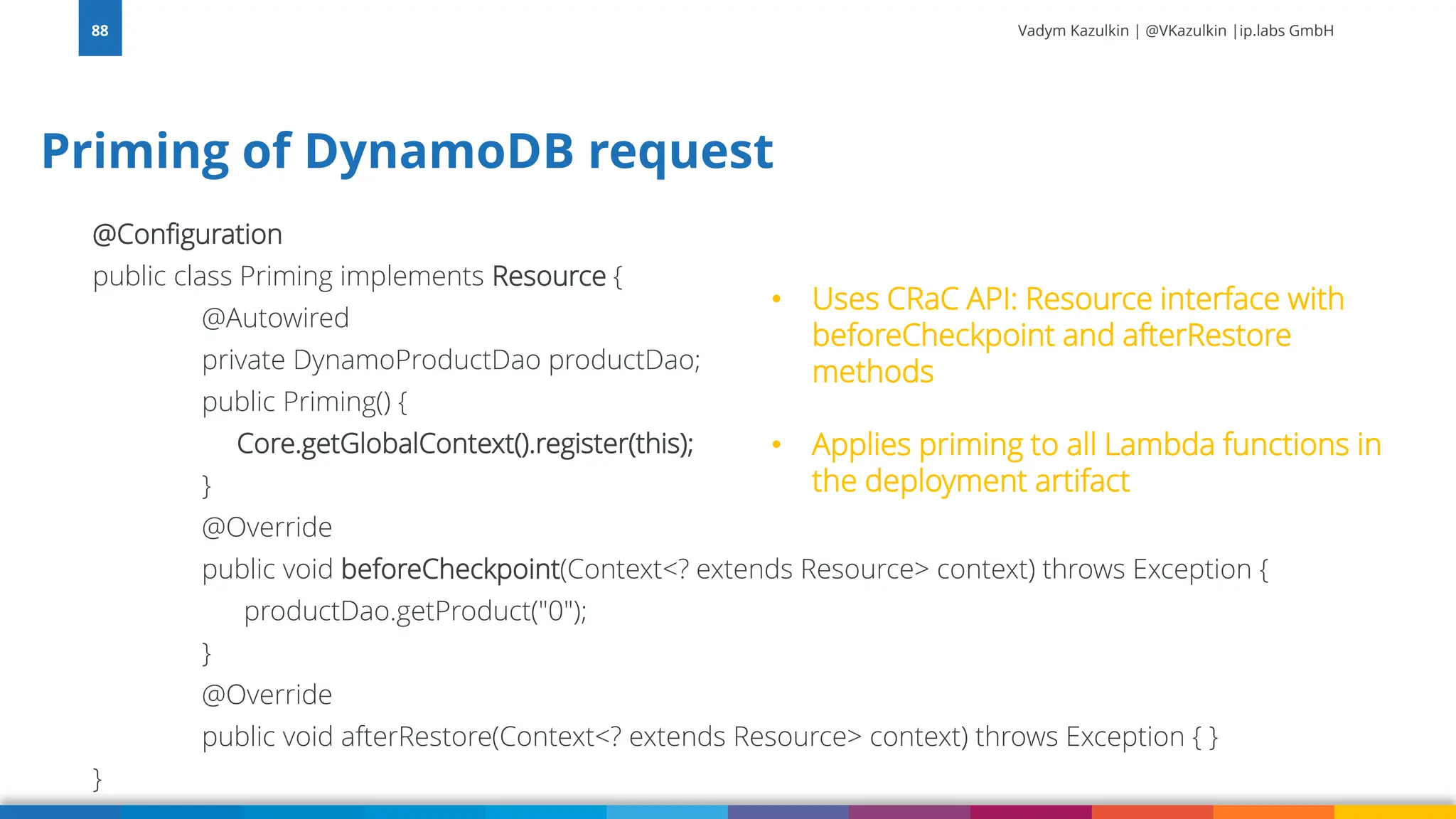 88

Vadym Kazulkin | @VKazulkin |ip.labs GmbH

Priming of DynamoDB request

@Configuration
public class Priming implements Resource {
@Autowired
private DynamoProductDao productDao;
public Priming() {
Core.getGlobalContext().register(this);
}
@Override
public void beforeCheckpoint(Context<? extends Resource> context) throws Exception {
productDao.getProduct("0");
}
@Override
public void afterRestore(Context<? extends Resource> context) throws Exception { }
}

• Uses CRaC API: Resource interface with beforeCheckpoint and afterRestore methods

• Applies priming to all Lambda functions in the deployment artifact